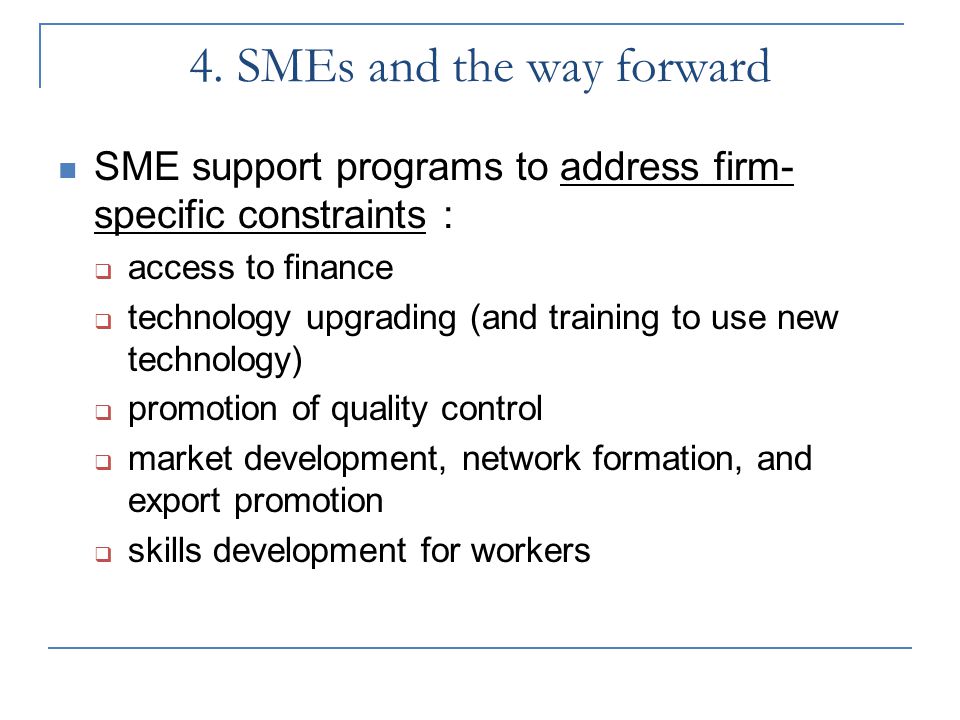 4. SMEs and the way forward

SME support programs to address firm-specific constraints :

access to finance

technology upgrading (and training to use new technology)

promotion of quality control

market development, network formation, and export promotion

skills development for workers